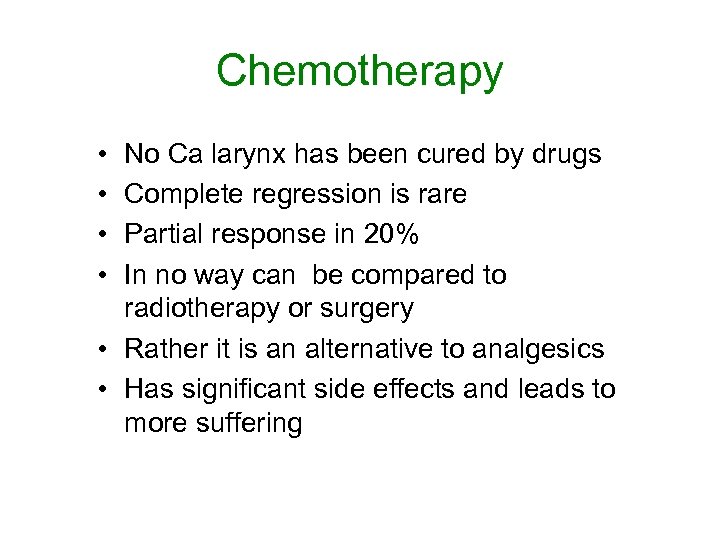 Chemotherapy

• No Ca larynx has been cured by drugs
• Complete regression is rare
• Partial response in 20%
• In no way can be compared to radiotherapy or surgery
• Rather it is an alternative to analgesics
• Has significant side effects and leads to more suffering